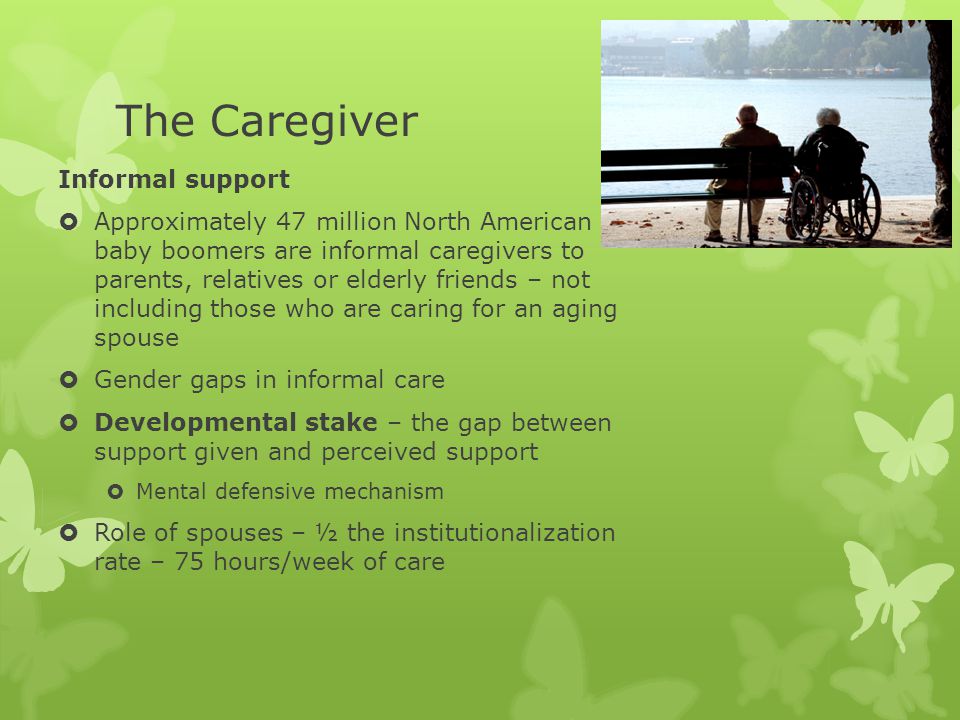 The Caregiver

Informal support

Approximately 47 million North American baby boomers are informal caregivers to parents, relatives or elderly friends – not including those who are caring for an aging spouse

Gender gaps in informal care

Developmental stake – the gap between support given and perceived support

Mental defensive mechanism

Role of spouses – ½ the institutionalization rate – 75 hours/week of care